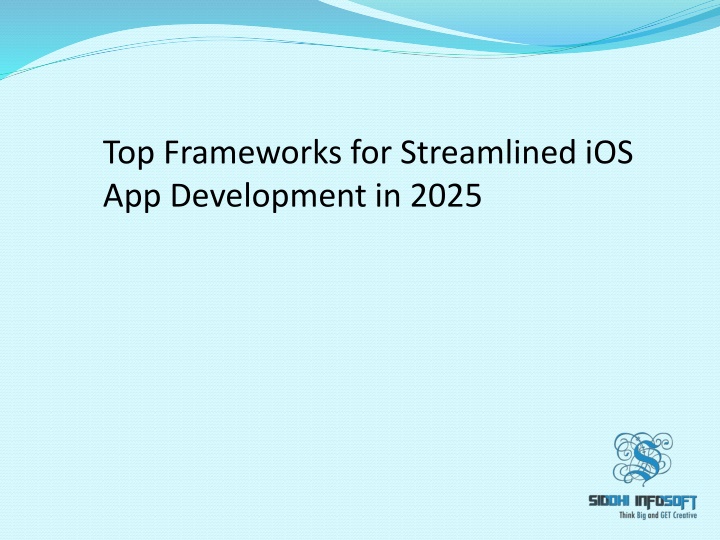 Top Frameworks for Streamlined iOS App Development in 2025

S

SIDDHI INFOSOFT
Think Big and GET Creative